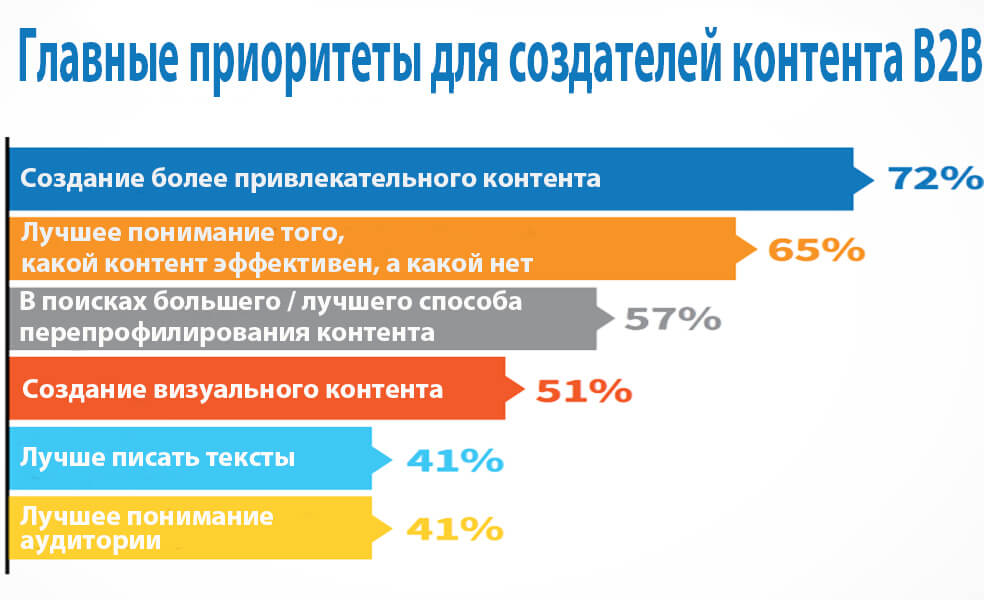 Главные приоритеты для создателей контента B2B

Создание более привлекательного контента 72%

Лучшее понимание того, какой контент эффективен, а какой нет 65%

В поисках большего / лучшего способа перепрофилирования контента 57%

Создание визуального контента 51%

Лучше писать тексты 41%

Лучшее понимание аудитории 41%